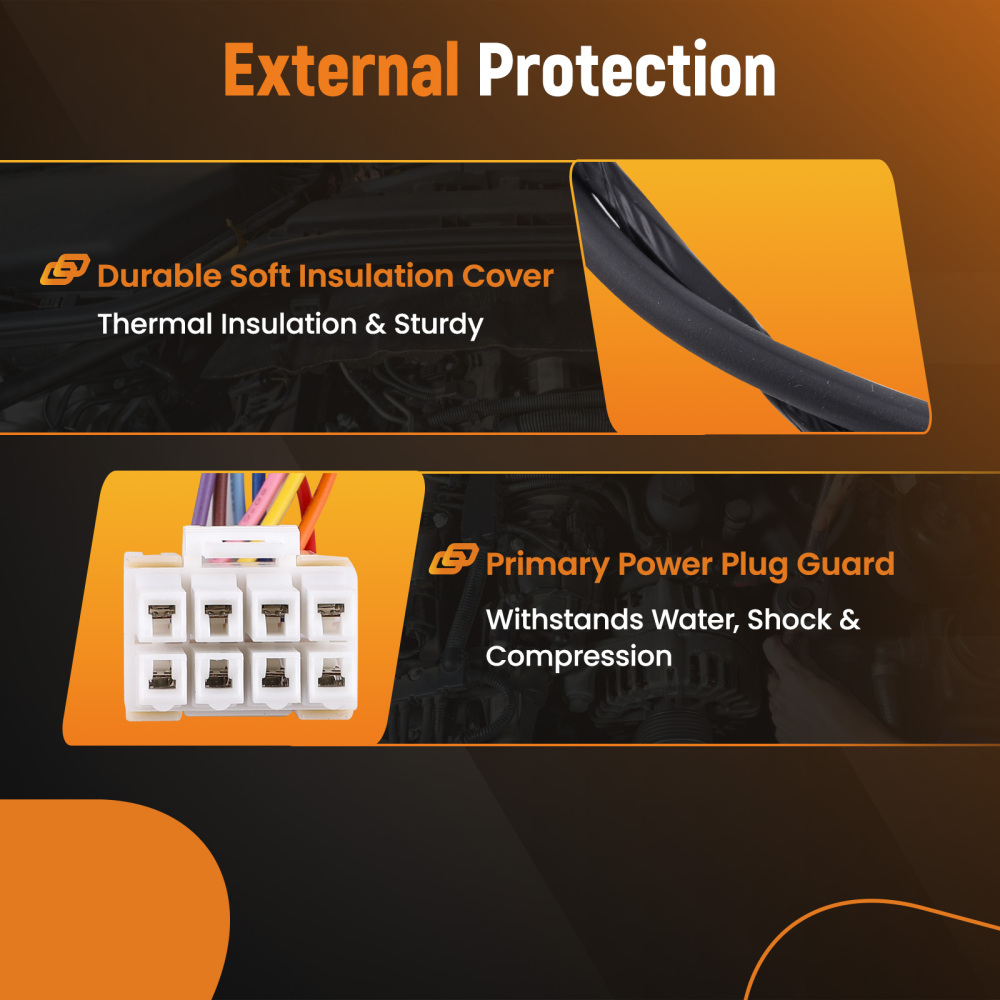 External Protection

Durable Soft Insulation Cover

Thermal Insulation & Sturdy

Primary Power Plug Guard

Withstands Water, Shock & Compression